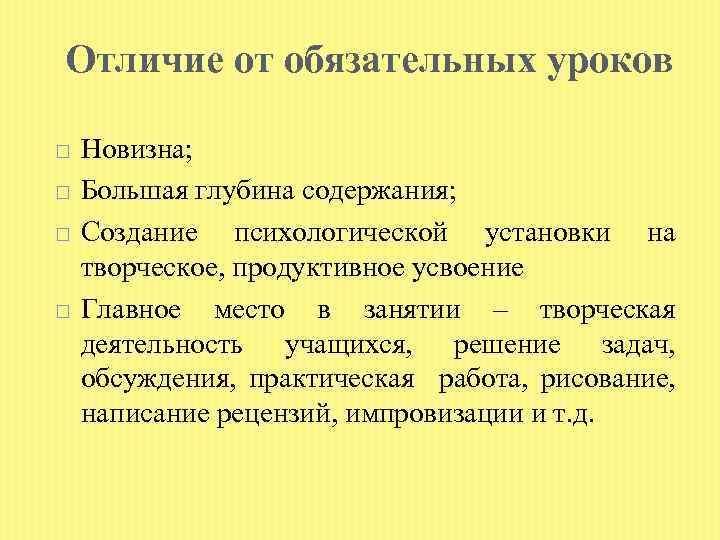 Отличие от обязательных уроков

□ Новизна;

□ Большая глубина содержания;

□ Создание психологической установки на творческое, продуктивное усвоение

□ Главное место в занятии – творческая деятельность учащихся, решение задач, обсуждения, практическая работа, рисование, написание рецензий, импровизации и т.д.